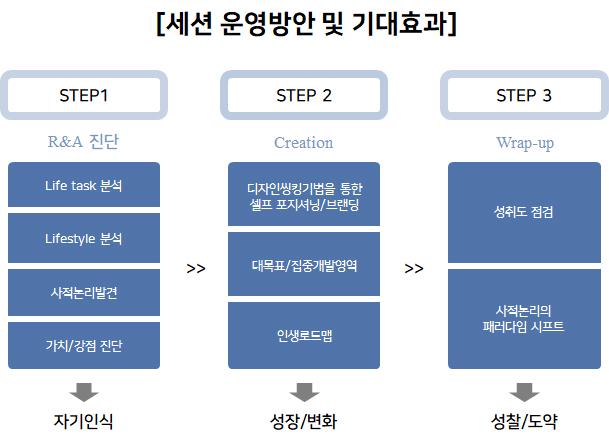 [세션 운영방안 및 기대효과]

STEP1

R&A 진단

Life task 분석

Lifestyle 분석

사적논리발견

가치/강점 진단

자기인식

>>

STEP 2

Creation

디자인씽킹기법을 통한 셀프 포지셔닝/브랜딩

대목표/집중개발영역

인생로드맵

성장/변화

>>

STEP 3

Wrap-up

성취도 점검

사적논리의 패러다임 시프트

성찰/도약